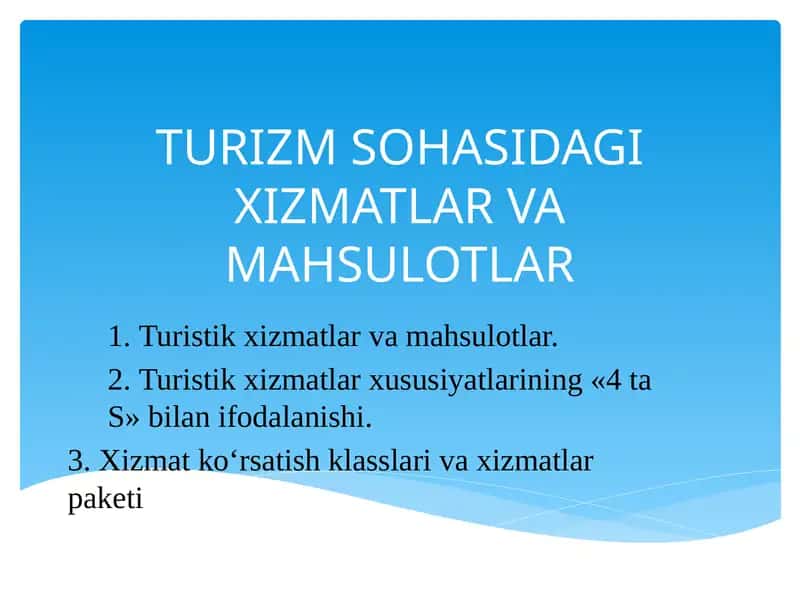 TURIZM SOHASIDAGI XIZMATLAR VA MAHSULOTLAR

1. Turistik xizmatlar va mahsulotlar.

2. Turistik xizmatlar xususiyatlarining «4 ta S» bilan ifodalanishi.

3. Xizmat ko‘rsatish klasslari va xizmatlar paketi